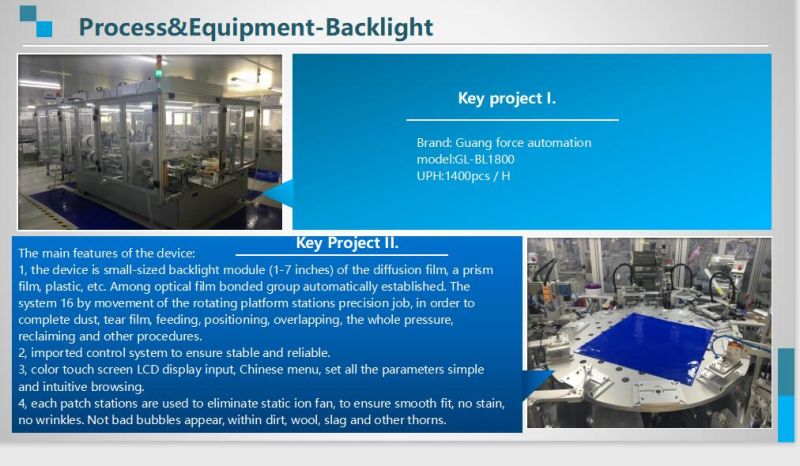 Process&Equipment-Backlight

Key project I.

Brand: Guang force automation
model:GL-BL1800
UPH:1400pcs / H

Key Project II.

The main features of the device:
1, the device is small-sized backlight module (1-7 inches) of the diffusion film, a prism film, plastic, etc. Among optical film bonded group automatically established. The system 16 by movement of the rotating platform stations precision job, in order to complete dust, tear film, feeding, positioning, overlapping, the whole pressure, reclaiming and other procedures.
2, imported control system to ensure stable and reliable.
3, color touch screen LCD display input, Chinese menu, set all the parameters simple and intuitive browsing.
4, each patch stations are used to eliminate static ion fan, to ensure smooth fit, no stain, no wrinkles. Not bad bubbles appear, within dirt, wool, slag and other thorns.